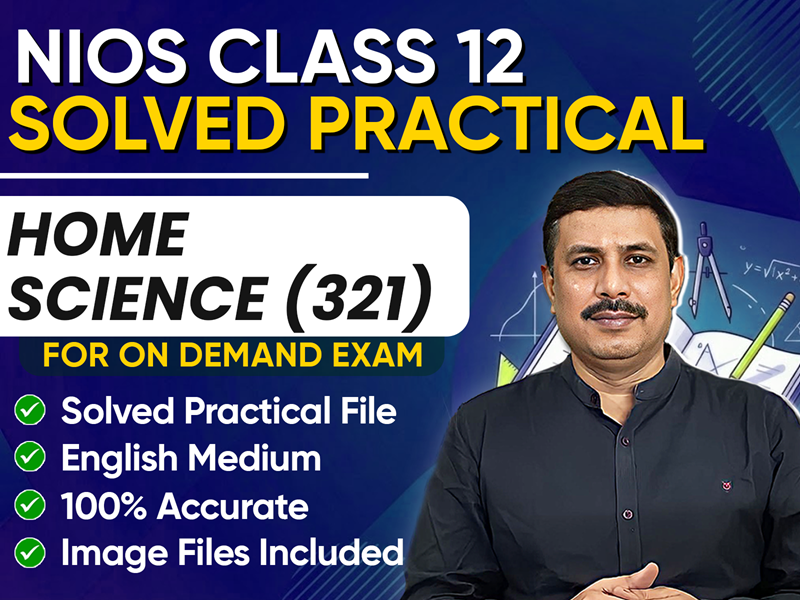 NIOS CLASS 12
SOLVED PRACTICAL

HOME SCIENCE (321)

FOR ON DEMAND EXAM

Solved Practical File
English Medium
100% Accurate
Image Files Included

$y=\sqrt{x^2+}$